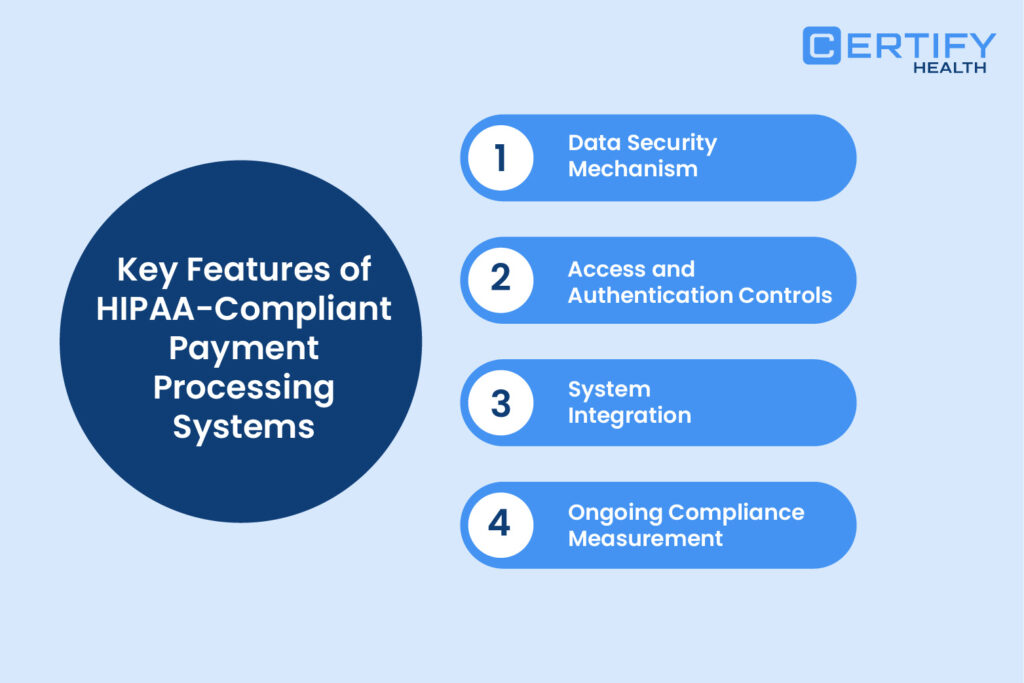 CERTIFY HEALTH

Key Features of HIPAA-Compliant Payment Processing Systems

1 Data Security Mechanism

2 Access and Authentication Controls

3 System Integration

4 Ongoing Compliance Measurement